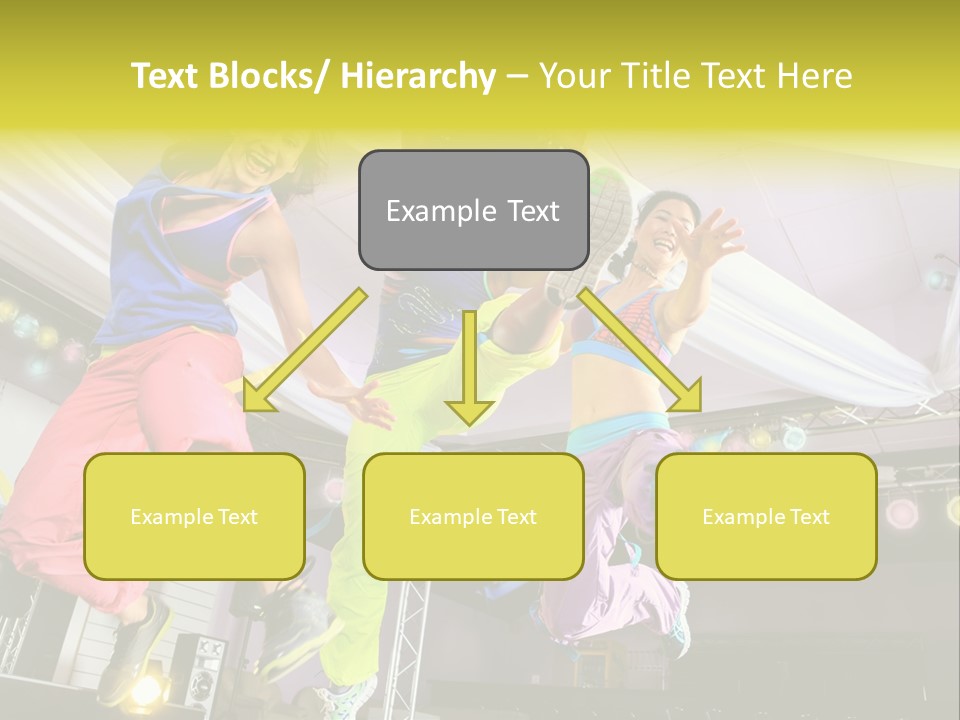 Text Blocks/ Hierarchy – Your Title Text Here

Example Text

Example Text

Example Text

Example Text